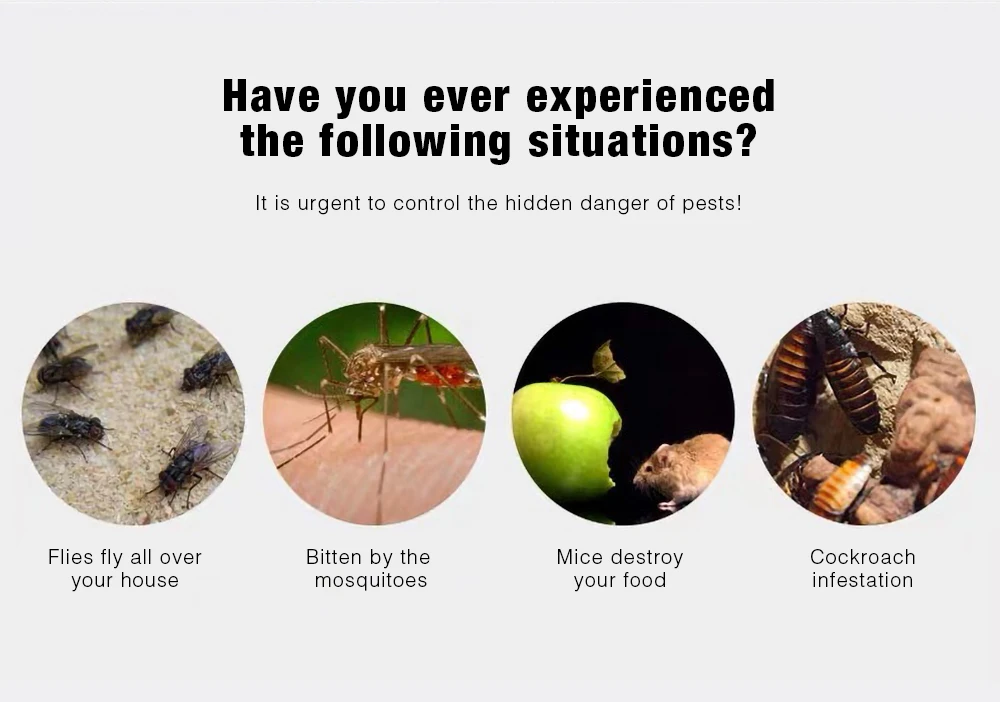 Have you ever experienced the following situations?

It is urgent to control the hidden danger of pests!

Flies fly all over your house

Bitten by the mosquitoes

Mice destroy your food

Cockroach infestation